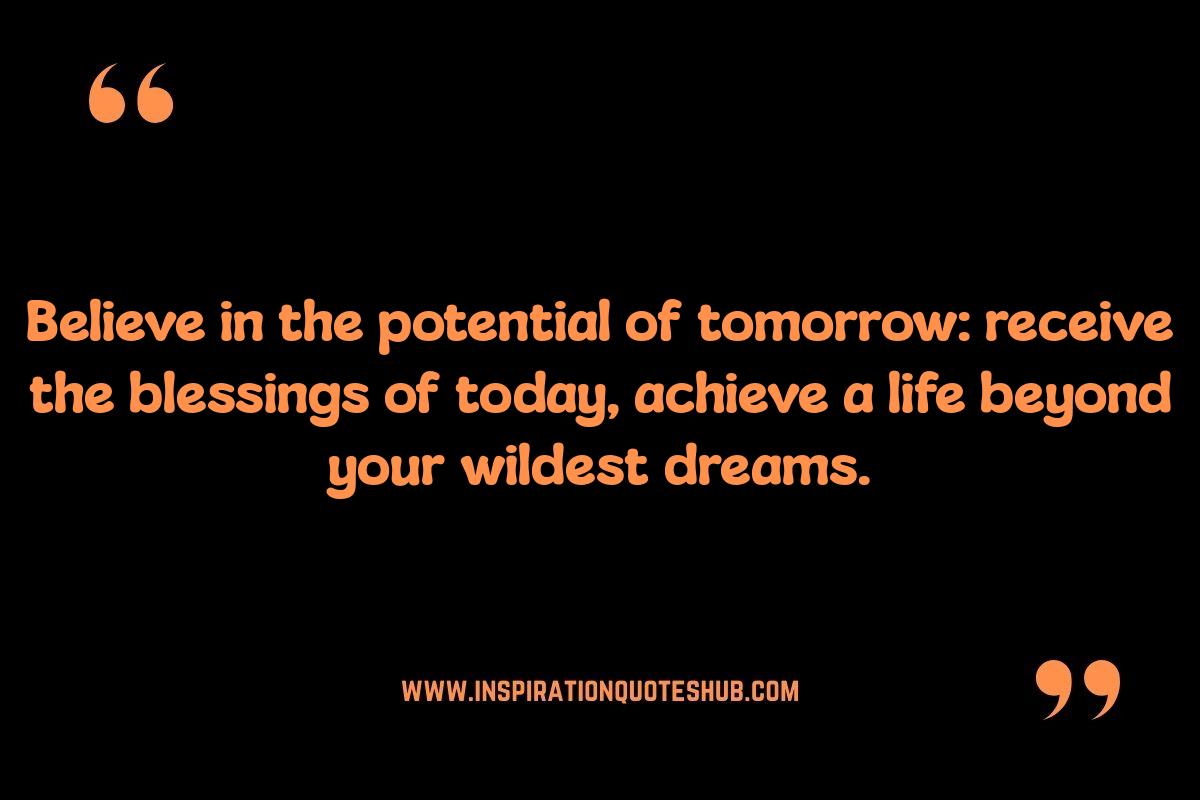 “

Believe in the potential of tomorrow: receive the blessings of today, achieve a life beyond your wildest dreams.

WWW.INSPIRATIONQUOTESHUB.COM

”